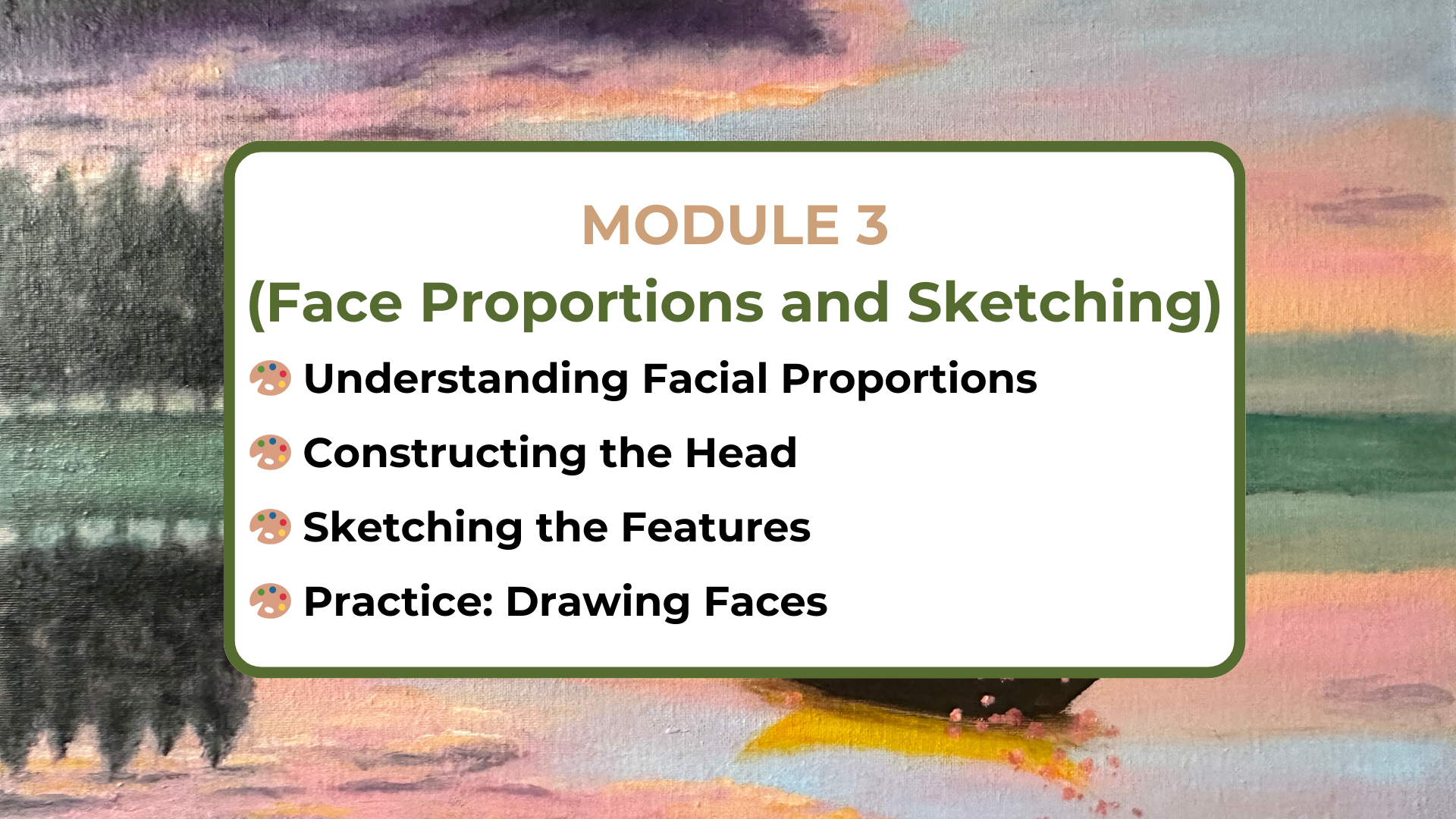 MODULE 3
(Face Proportions and Sketching)

🎨 Understanding Facial Proportions

🎨 Constructing the Head

🎨 Sketching the Features

🎨 Practice: Drawing Faces